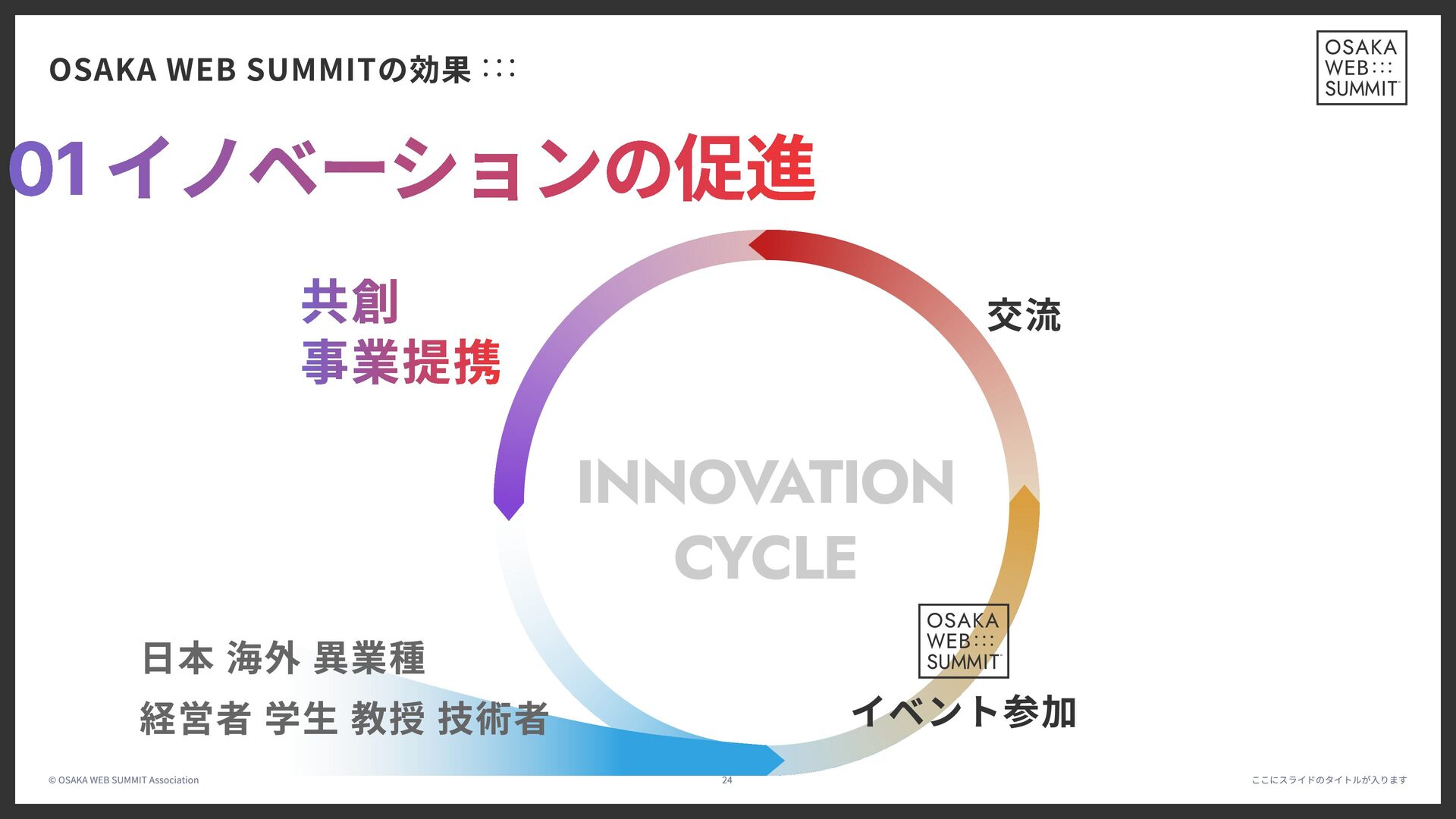 OSAKA WEB SUMMITの効果 :::

OSAKA WEB::: SUMMIT

01 イノベーションの促進

共創
事業提携

交流

INNOVATION CYCLE

OSAKA WEB::: SUMMIT

イベント参加

日本 海外 異業種
経営者 学生 教授 技術者

© OSAKA WEB SUMMIT Association

24

ここにスライドのタイトルが入ります